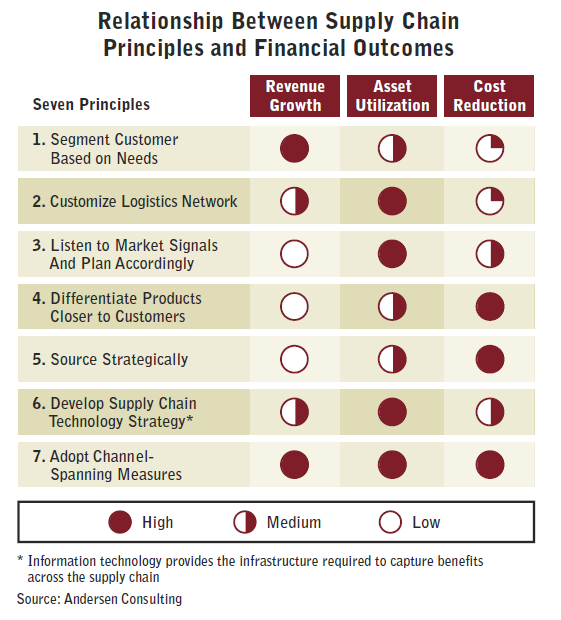 Relationship Between Supply Chain Principles and Financial Outcomes

| Seven Principles | Revenue Growth | Asset Utilization | Cost Reduction |
|---|---|---|---|
| 1. Segment Customer Based on Needs | | | |
| 2. Customize Logistics Network | | | |
| 3. Listen to Market Signals And Plan Accordingly | | | |
| 4. Differentiate Products Closer to Customers | | | |
| 5. Source Strategically | | | |
| 6. Develop Supply Chain Technology Strategy* | | | |
| 7. Adopt Channel-Spanning Measures | | | |

High Medium Low

* Information technology provides the infrastructure required to capture benefits across the supply chain

Source: Andersen Consulting